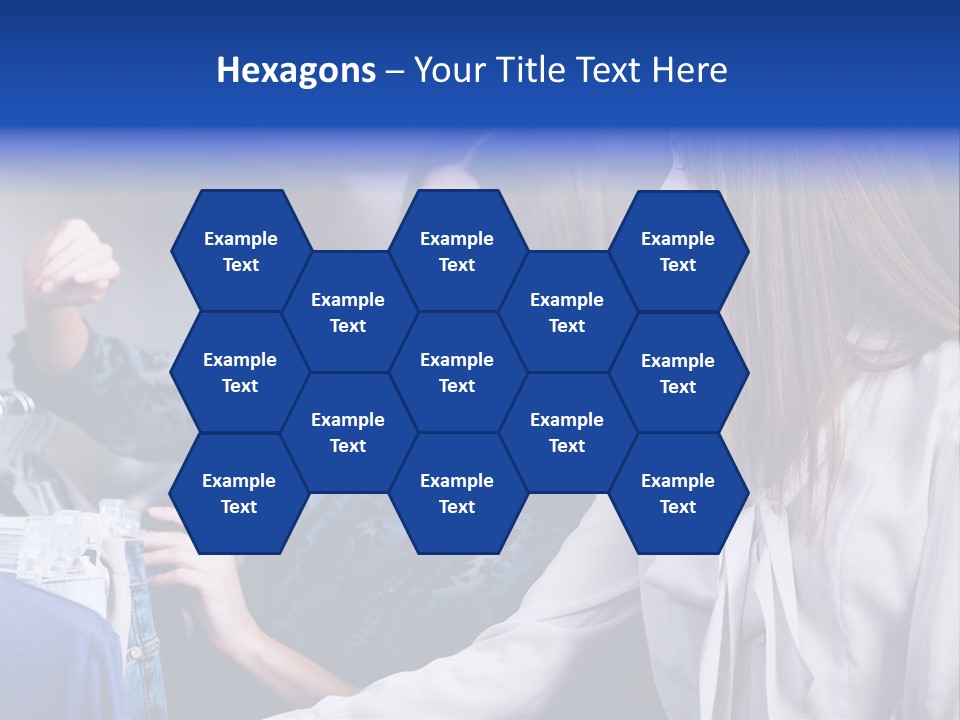 Hexagons – Your Title Text Here

Example Text

Example Text

Example Text

Example Text

Example Text

Example Text

Example Text

Example Text

Example Text

Example Text

Example Text

Example Text

Example Text